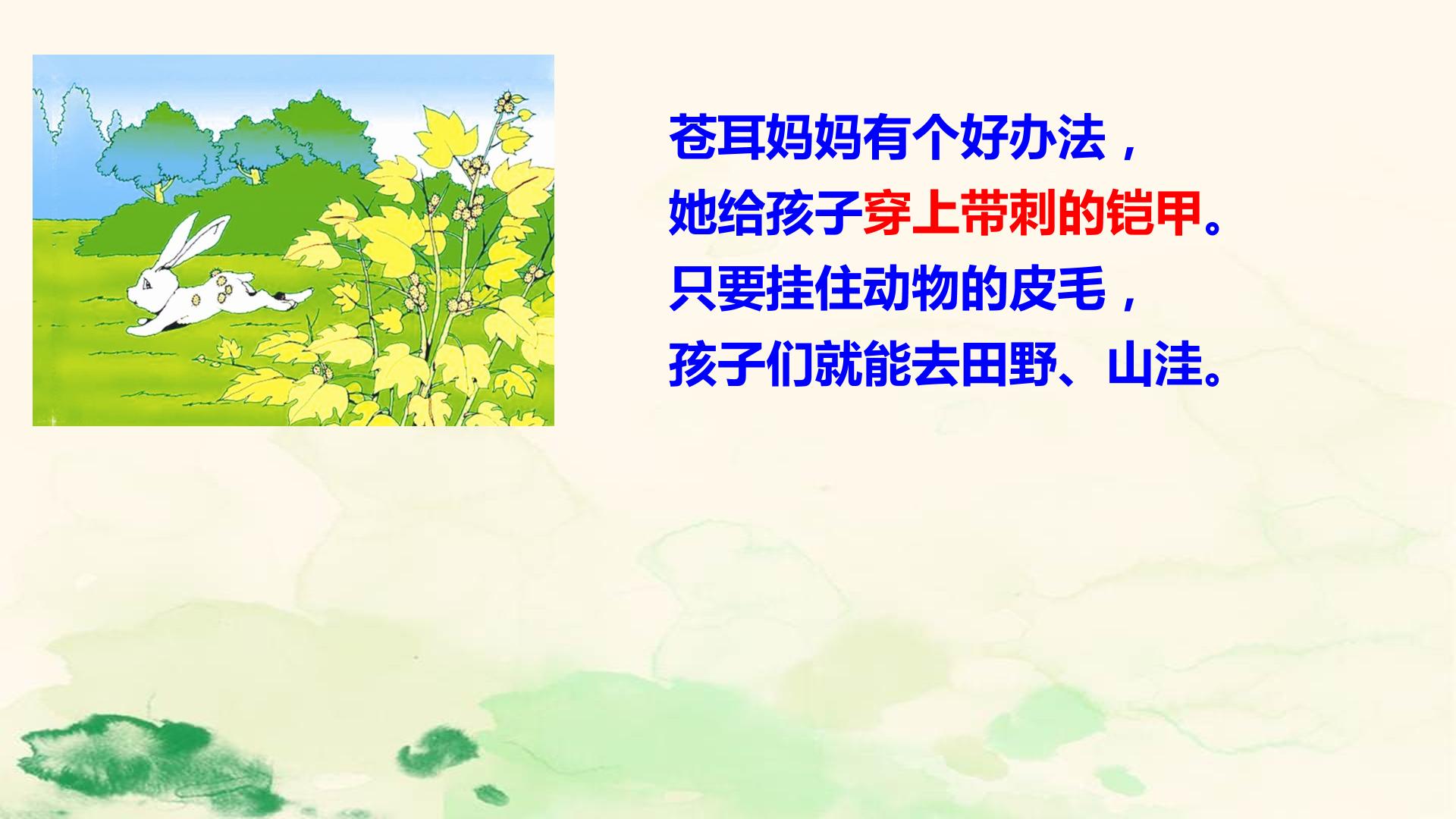 苍耳妈妈有个好办法，
她给孩子穿上带刺的铠甲。
只要挂住动物的皮毛，
孩子们就能去田野、山洼。